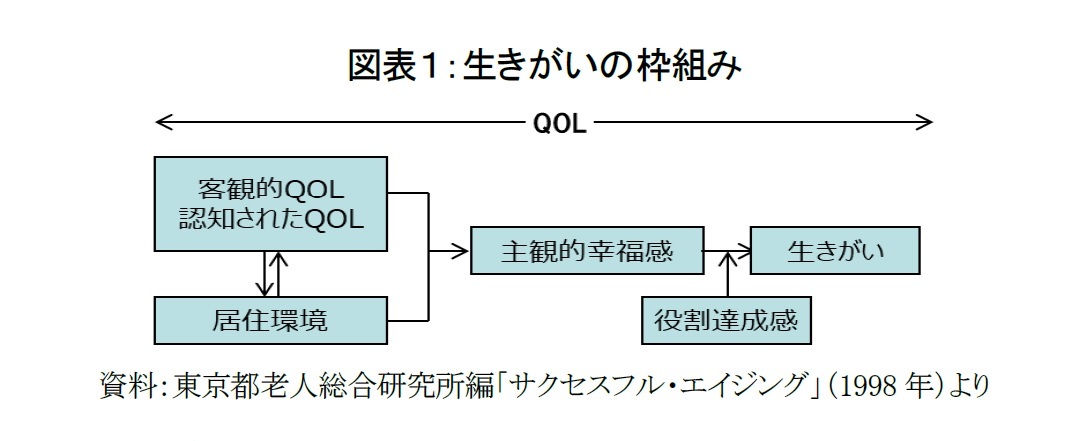 図表1:生きがいの枠組み

QOL

客観的QOL
認知されたQOL

居住環境

主観的幸福感

生きがい

役割達成感

資料:東京都老人総合研究所編「サクセスフル・エイジング」(1998 年)より